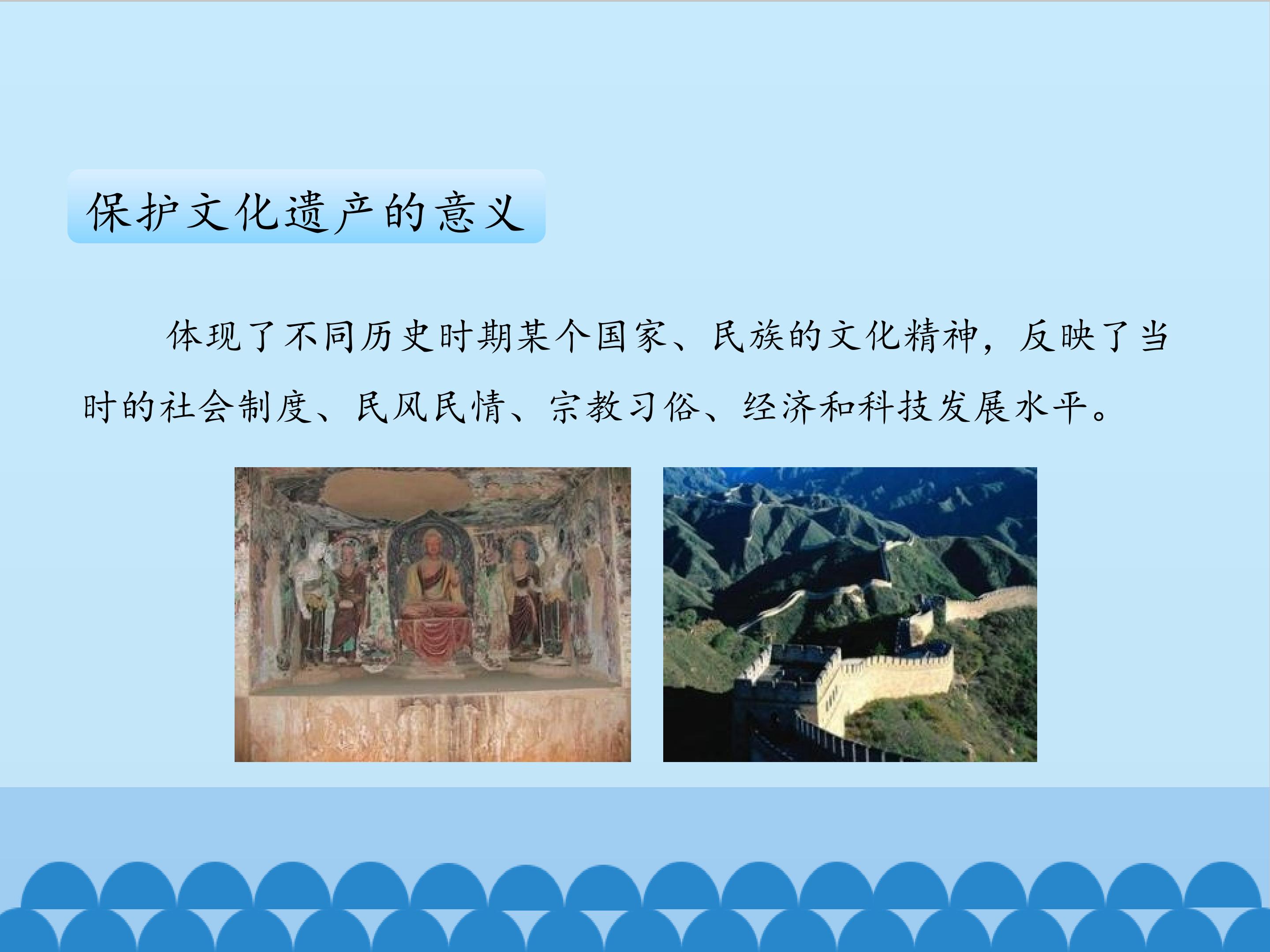 保护文化遗产的意义

体现了不同历史时期某个国家、民族的文化精神，反映了当时的社会制度、民风民情、宗教习俗、经济和科技发展水平。